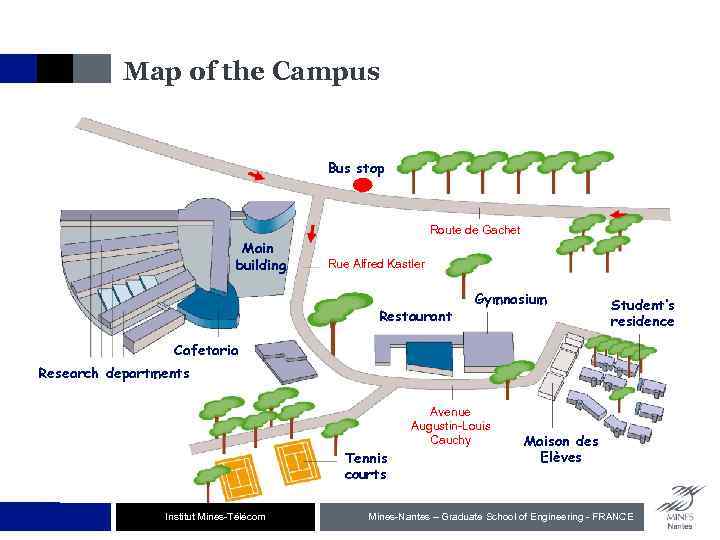 Map of the Campus

Bus stop

Route de Gachet

Main building

Rue Alfred Kastler

Gymnasium

Restaurant

Student's residence

Cafetaria

Research departments

Avenue Augustin-Louis Cauchy

Maison des Elèves

Tennis courts

Institut Mines-Télécom

Mines-Nantes – Graduate School of Engineering - FRANCE

MINES Nantes